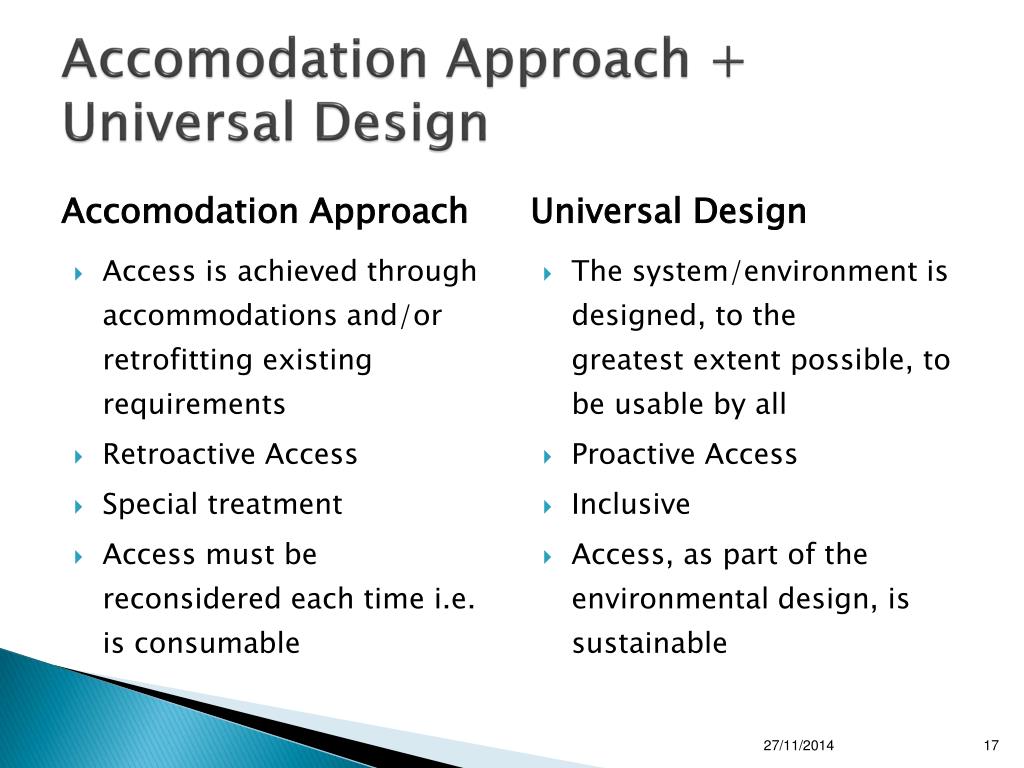 Accomodation Approach + Universal Design

Accomodation Approach

- Access is achieved through accommodations and/or retrofitting existing requirements
- Retroactive Access
- Special treatment
- Access must be reconsidered each time i.e. is consumable

Universal Design

- The system/environment is designed, to the greatest extent possible, to be usable by all
- Proactive Access
- Inclusive
- Access, as part of the environmental design, is sustainable

27/11/2014

17